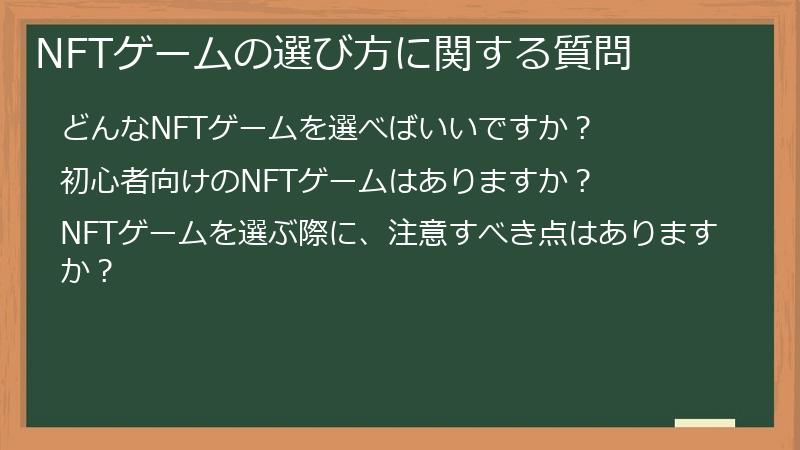 NFTゲームの選び方に関する質問

どんなNFTゲームを選べばいいですか？

初心者向けのNFTゲームはありますか？

NFTゲームを選ぶ際に、注意すべき点はありますか？